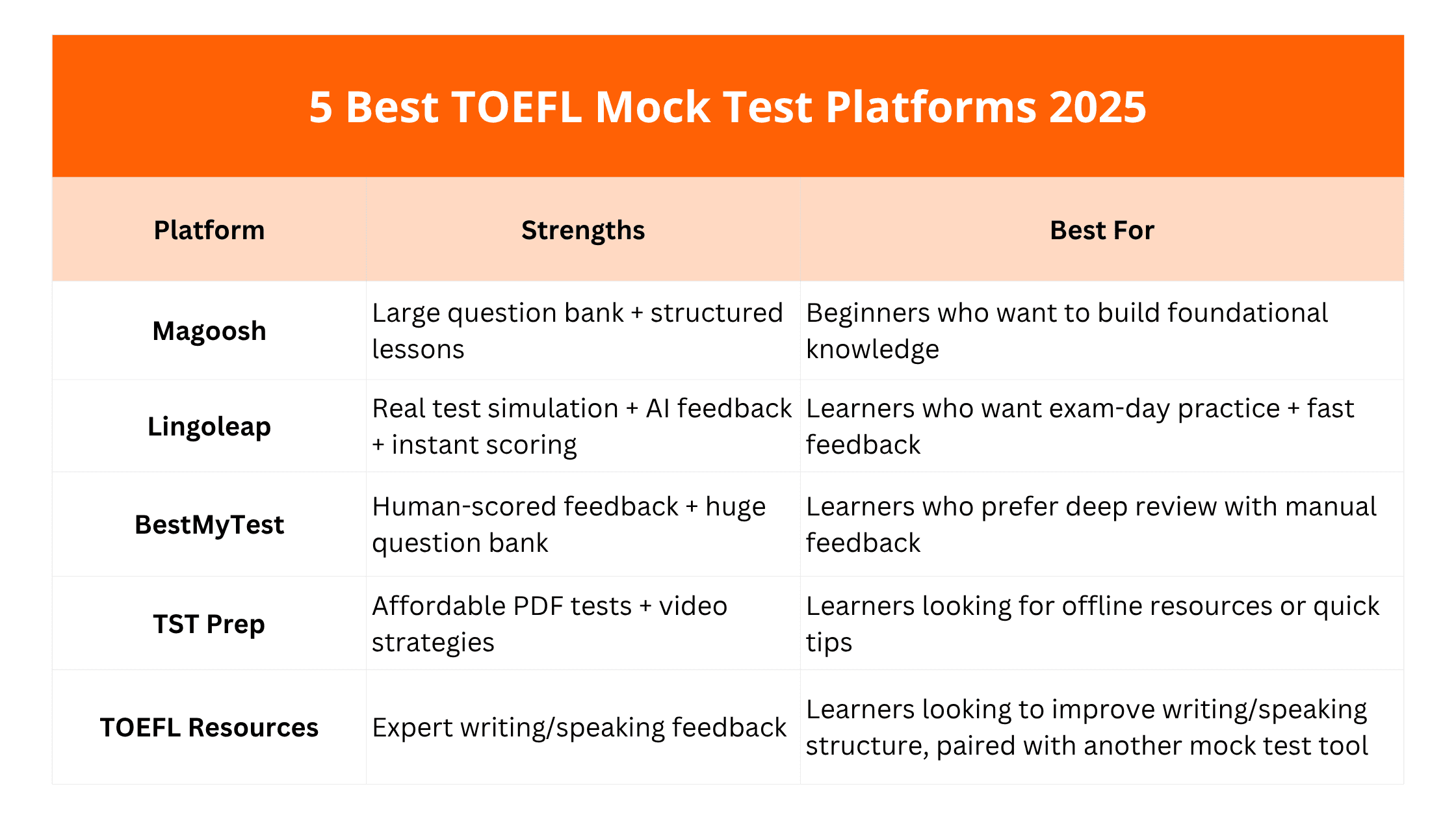 5 Best TOEFL Mock Test Platforms 2025

| Platform | Strengths | Best For |
|---|---|---|
| Magoosh | Large question bank + structured lessons | Beginners who want to build foundational knowledge |
| Lingoleap | Real test simulation + AI feedback + instant scoring | Learners who want exam-day practice + fast feedback |
| BestMyTest | Human-scored feedback + huge question bank | Learners who prefer deep review with manual feedback |
| TST Prep | Affordable PDF tests + video strategies | Learners looking for offline resources or quick tips |
| TOEFL Resources | Expert writing/speaking feedback | Learners looking to improve writing/speaking structure, paired with another mock test tool |